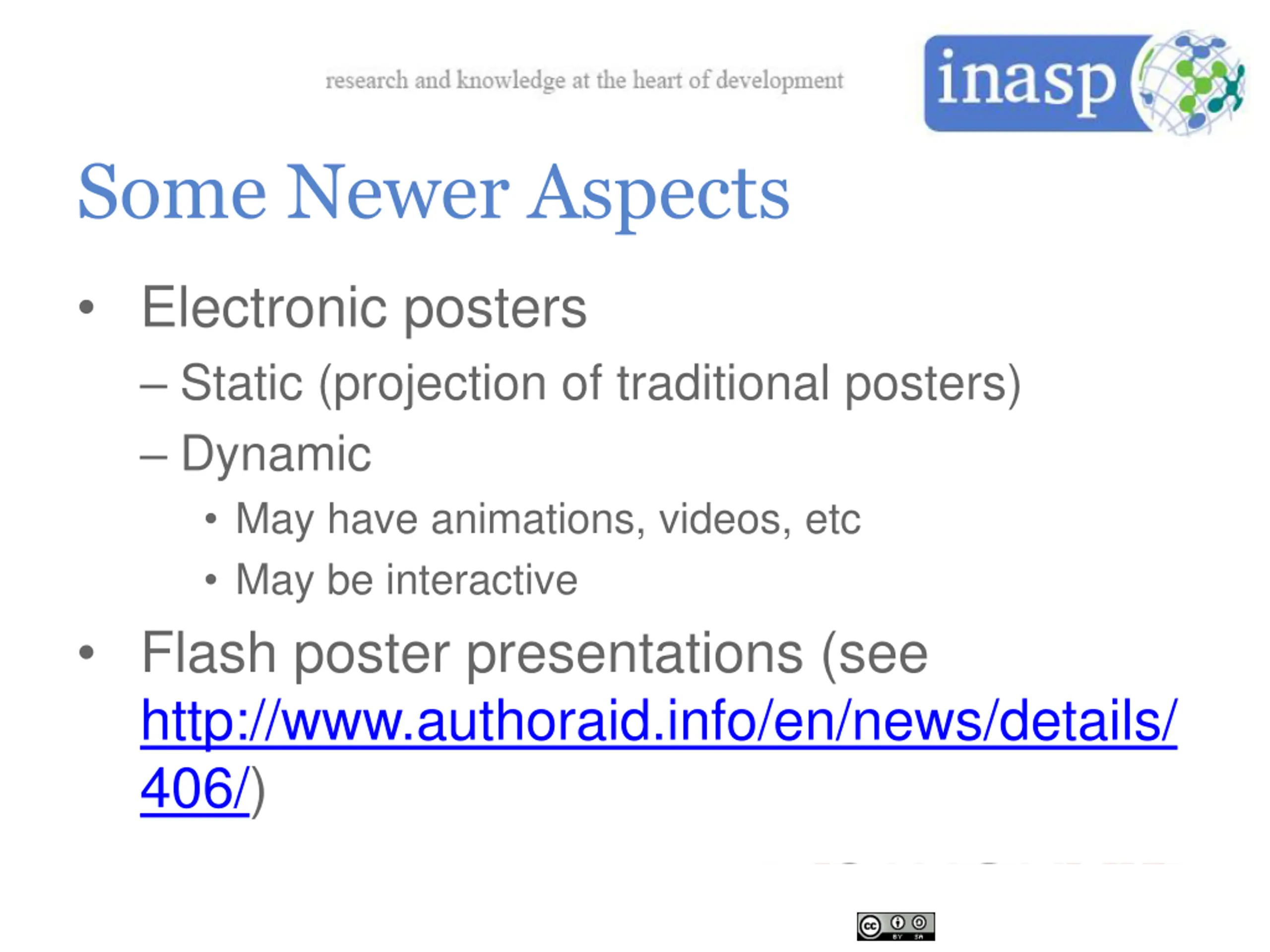 research and knowledge at the heart of development

inasp

Some Newer Aspects

• Electronic posters
– Static (projection of traditional posters)
– Dynamic
• May have animations, videos, etc
• May be interactive

• Flash poster presentations (see http://www.authoraid.info/en/news/details/406/)

cc BY SA